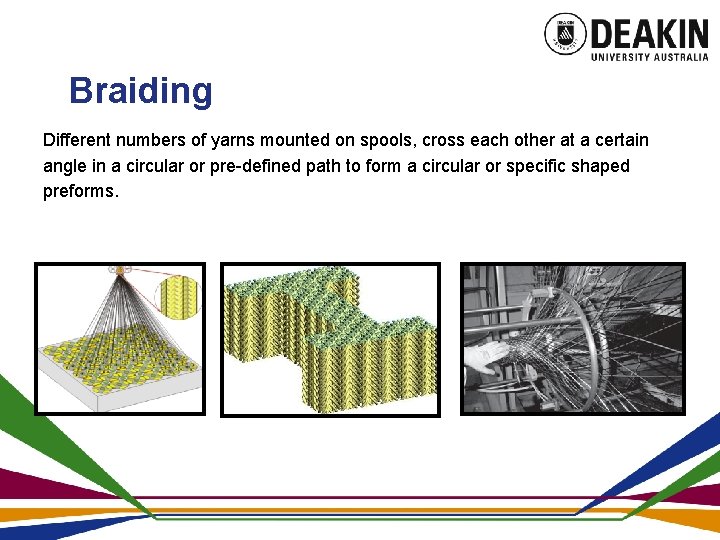 DEAKIN
UNIVERSITY AUSTRALIA

Braiding

Different numbers of yarns mounted on spools, cross each other at a certain angle in a circular or pre-defined path to form a circular or specific shaped preforms.